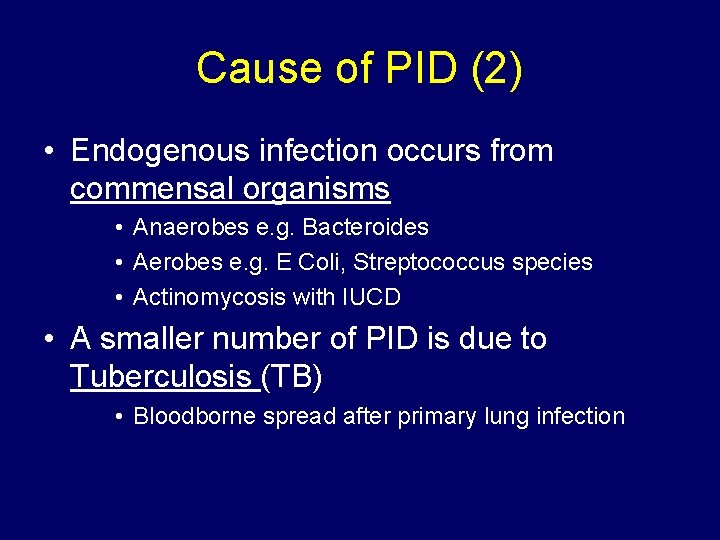 Cause of PID (2)

• Endogenous infection occurs from commensal organisms
• Anaerobes e.g. Bacteroides
• Aerobes e.g. E Coli, Streptococcus species
• Actinomycosis with IUCD

• A smaller number of PID is due to Tuberculosis (TB)
• Bloodborne spread after primary lung infection